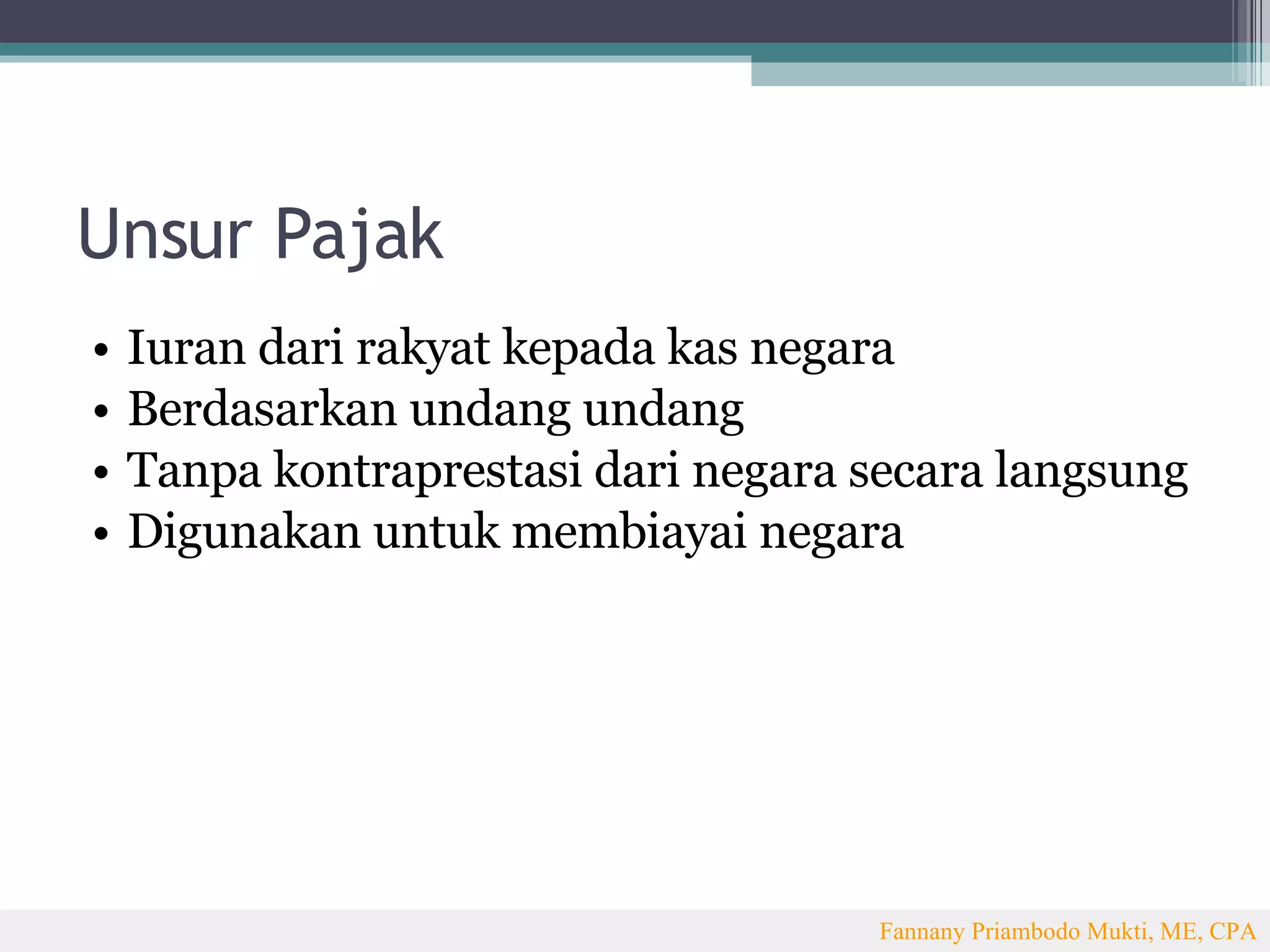 Unsur Pajak

• Iuran dari rakyat kepada kas negara
• Berdasarkan undang undang
• Tanpa kontraprestasi dari negara secara langsung
• Digunakan untuk membiayai negara

Fannany Priambodo Mukti, ME, CPA